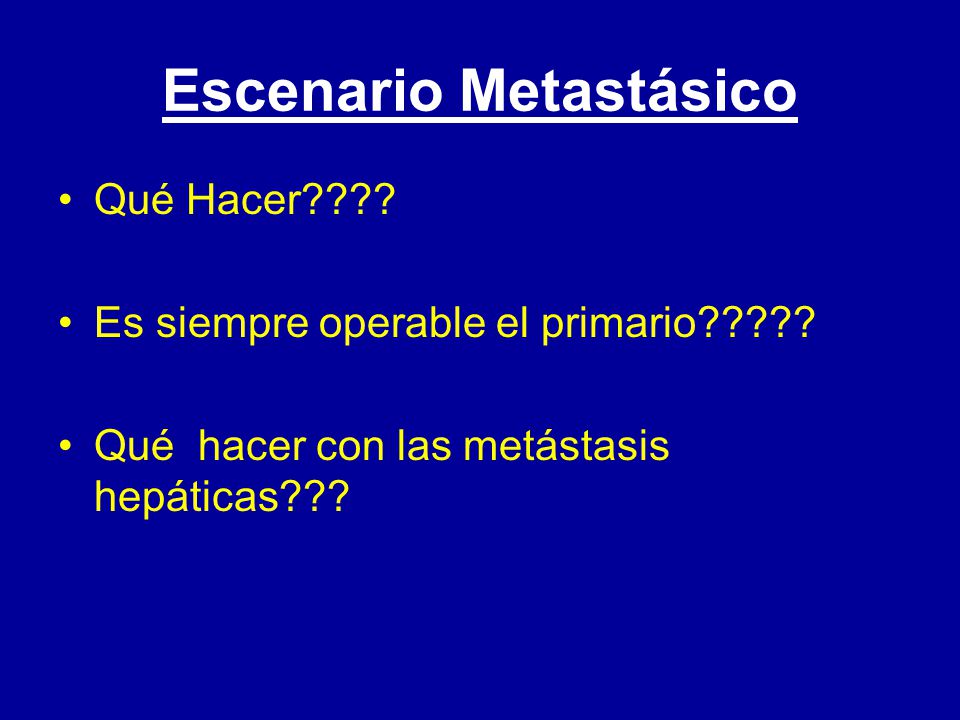 Escenario Metastásico

• Qué Hacer????

• Es siempre operable el primario?????

• Qué  hacer con las metástasis hepáticas???